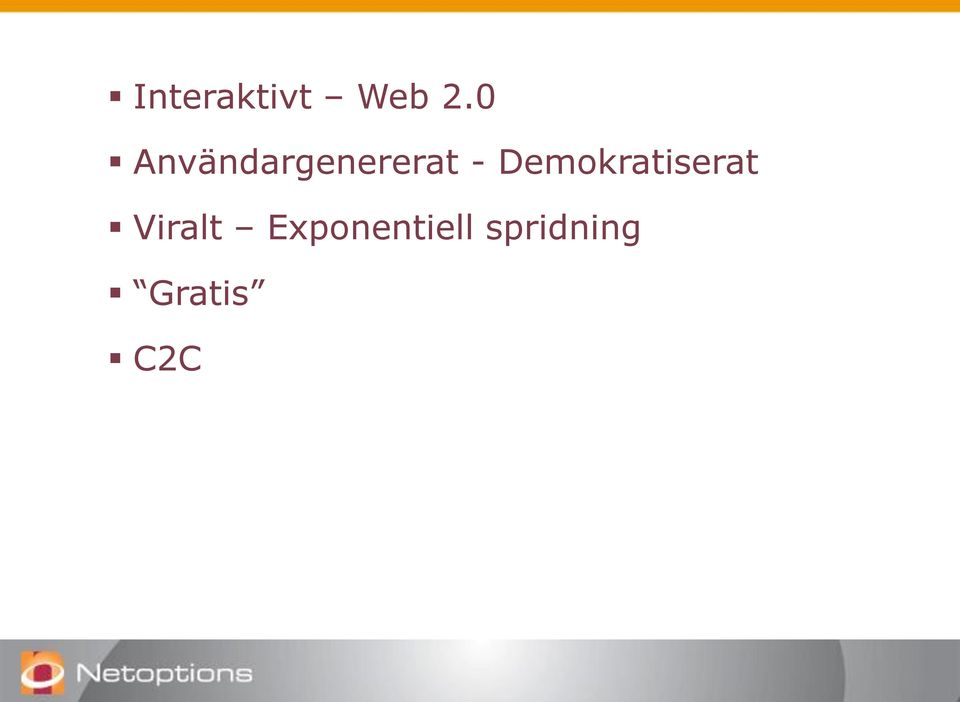 ▪ Interaktivt – Web 2.0

▪ Användargenererat - Demokratiserat

▪ Viralt – Exponentiell spridning

▪ “Gratis”

▪ C2C

Netoptions